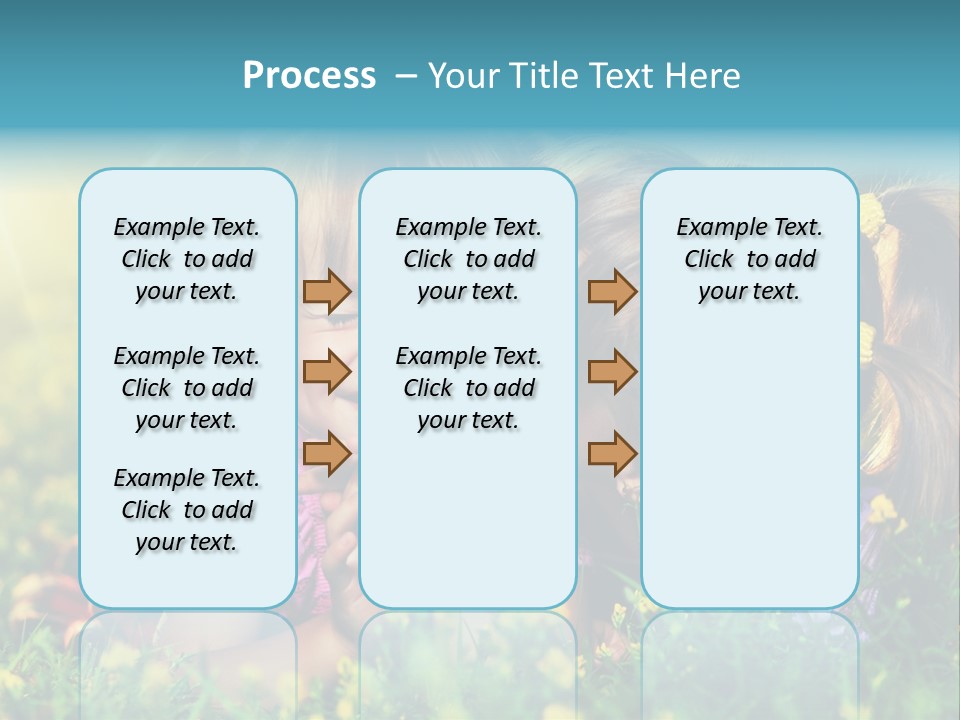 Process – Your Title Text Here

Example Text. Click to add your text.

Example Text. Click to add your text.

Example Text. Click to add your text.

Example Text. Click to add your text.

Example Text. Click to add your text.

Example Text. Click to add your text.